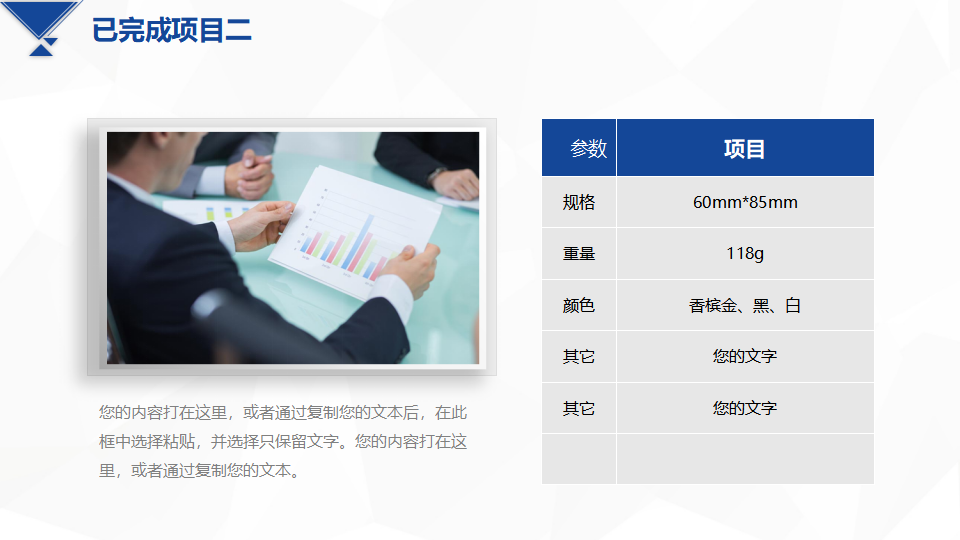 已完成项目二

您的内容打在这里，或者通过复制您的文本后，在此框中选择粘贴，并选择只保留文字。您的内容打在这里，或者通过复制您的文本。

| 参数 | 项目 |
|---|---|
| 规格 | 60mm*85mm |
| 重量 | 118g |
| 颜色 | 香槟金、黑、白 |
| 其它 | 您的文字 |
| 其它 | 您的文字 |
| | |